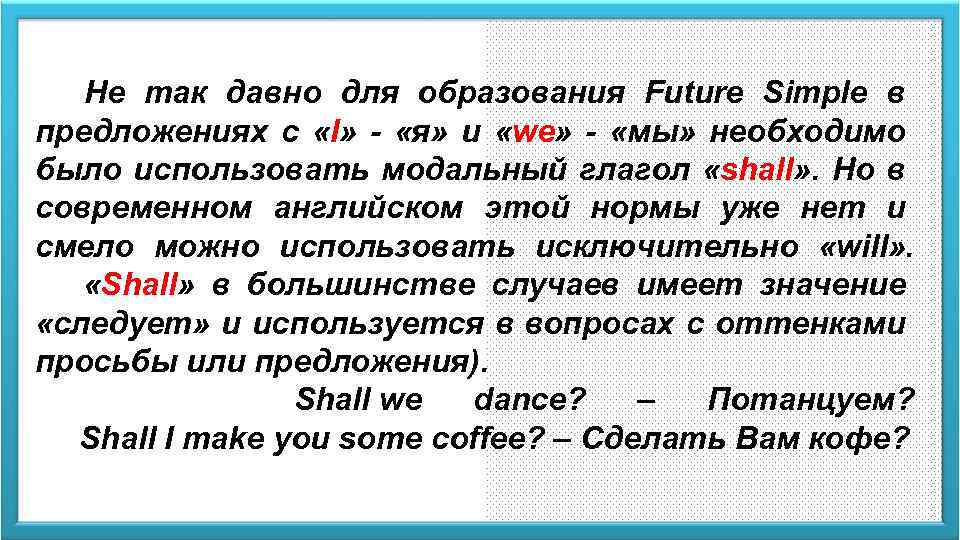 Не так давно для образования Future Simple в предложениях с «I» - «я» и «we» - «мы» необходимо было использовать модальный глагол «shall». Но в современном английском этой нормы уже нет и смело можно использовать исключительно «will».

«Shall» в большинстве случаев имеет значение «следует» и используется в вопросах с оттенками просьбы или предложения).

Shall we dance? – Потанцуем?
Shall I make you some coffee? – Сделать Вам кофе?